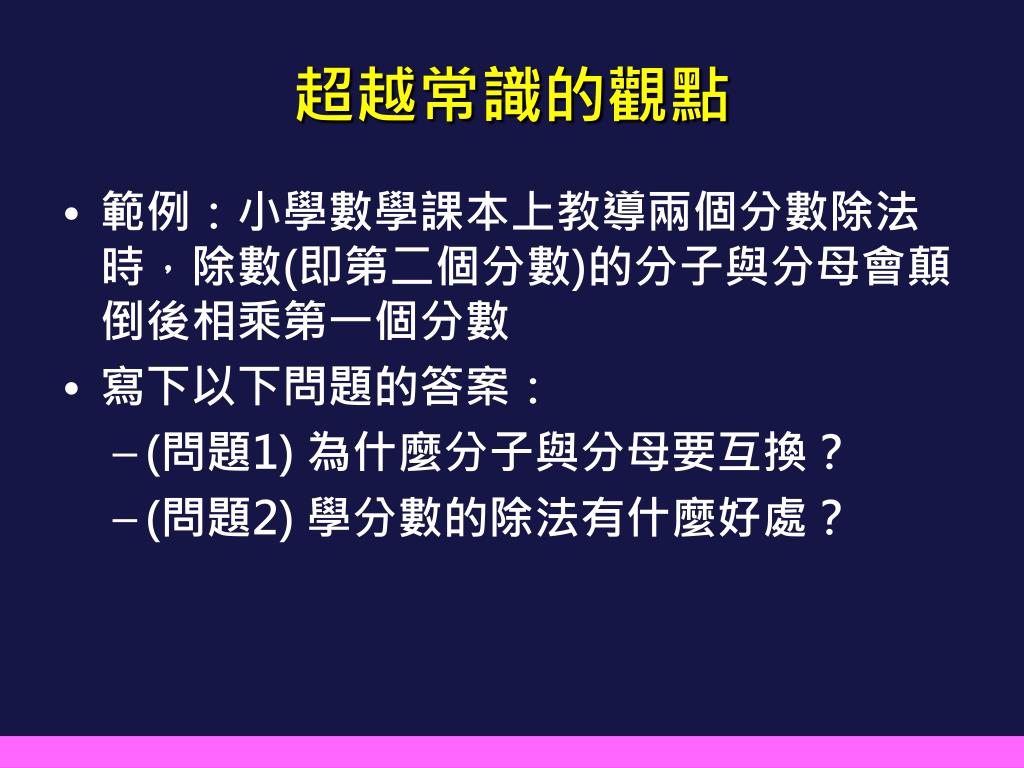 超越常識的觀點

• 範例：小學數學課本上教導兩個分數除法時，除數(即第二個分數)的分子與分母會顛倒後相乘第一個分數

• 寫下以下問題的答案：

– (問題1) 為什麼分子與分母要互換？

– (問題2) 學分數的除法有什麼好處？